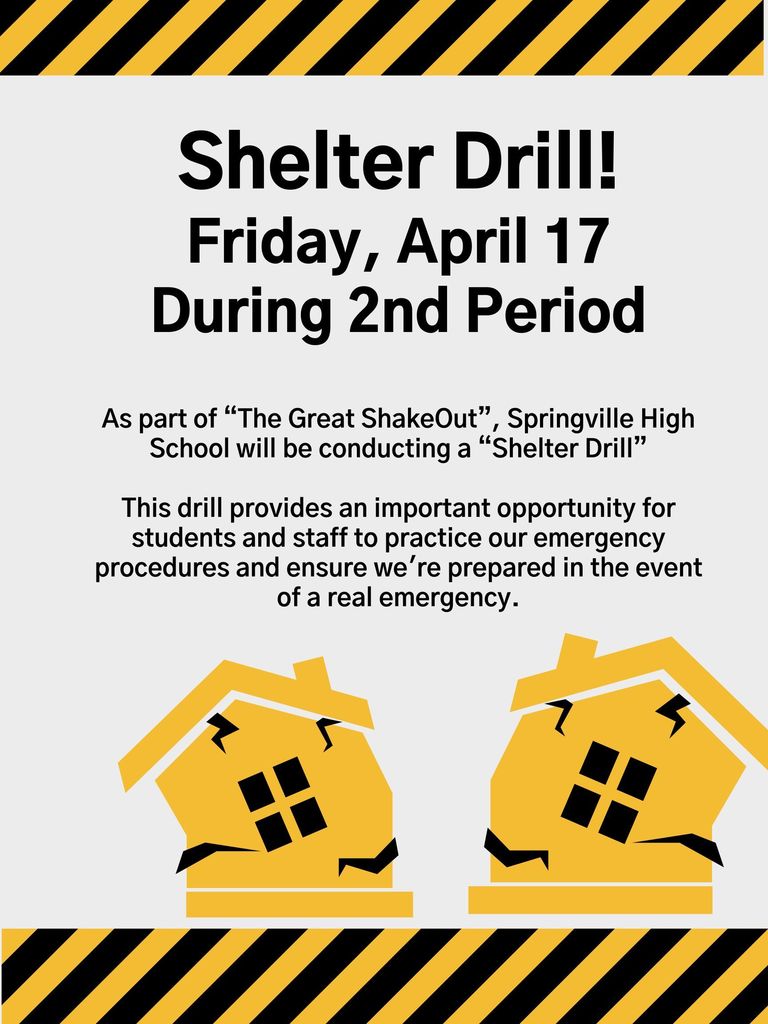 Shelter Drill!
Friday, April 17
During 2nd Period

As part of “The Great ShakeOut”, Springville High School will be conducting a “Shelter Drill”

This drill provides an important opportunity for students and staff to practice our emergency procedures and ensure we’re prepared in the event of a real emergency.